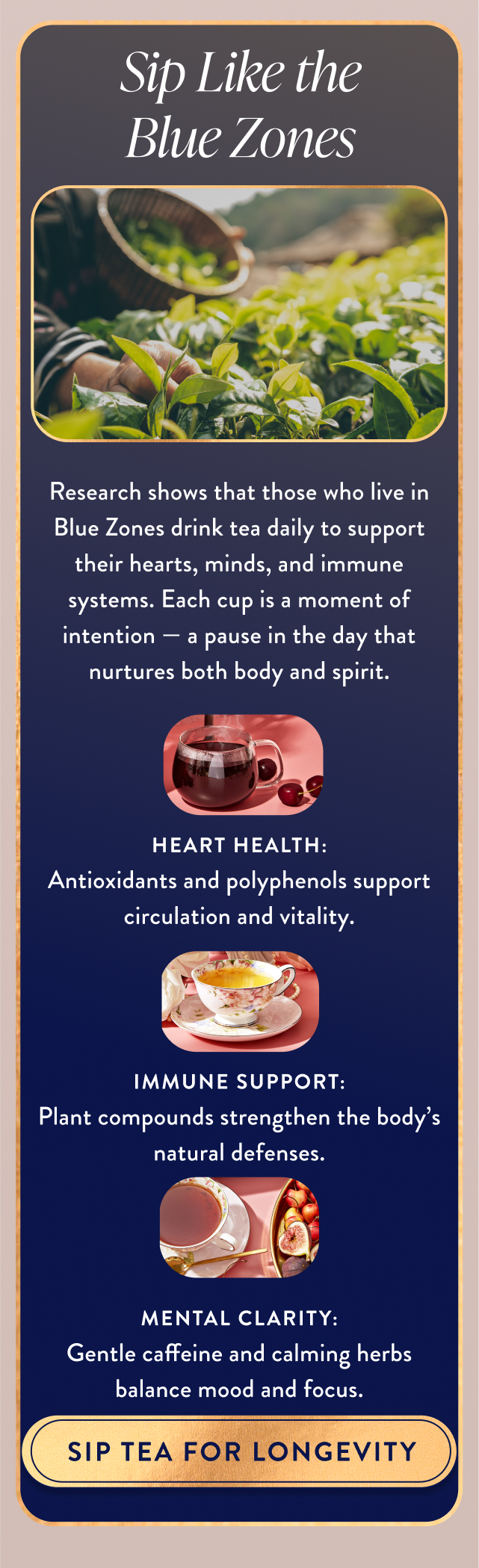 Sip Like the Blue Zones

Research shows that those who live in Blue Zones drink tea daily to support their hearts, minds, and immune systems. Each cup is a moment of intention — a pause in the day that nurtures both body and spirit.

HEART HEALTH:
Antioxidants and polyphenols support circulation and vitality.

IMMUNE SUPPORT:
Plant compounds strengthen the body's natural defenses.

MENTAL CLARITY:
Gentle caffeine and calming herbs balance mood and focus.

SIP TEA FOR LONGEVITY